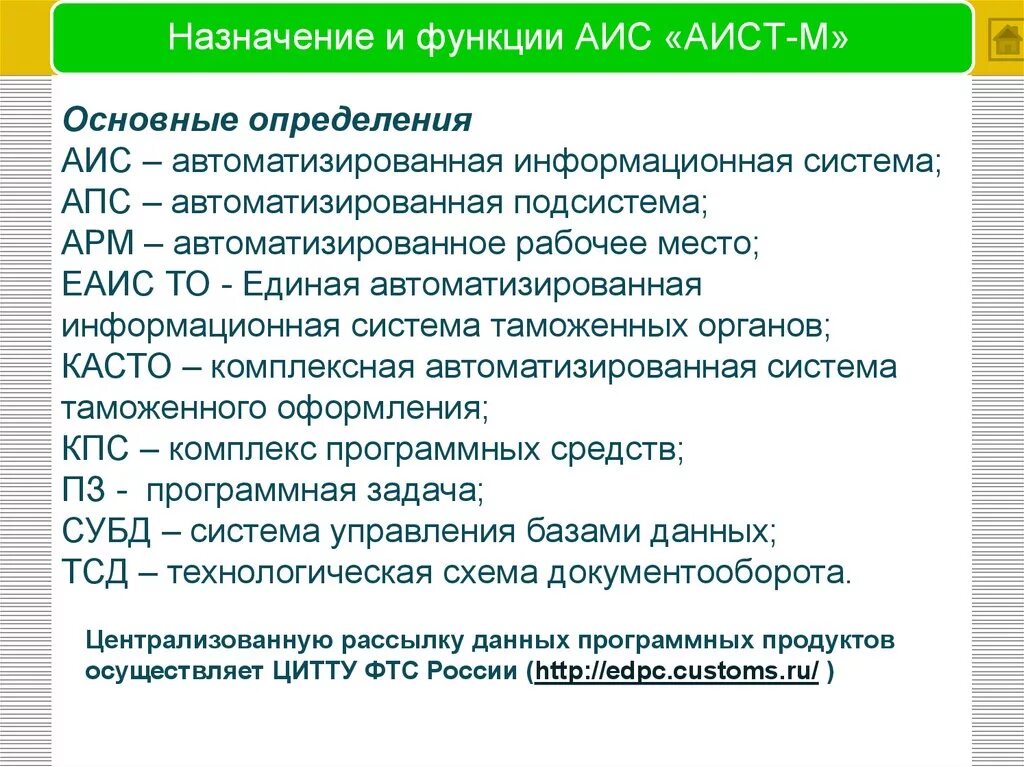 Назначение и функции АИС «АИСТ-М»

Основные определения
АИС – автоматизированная информационная система;
АПС – автоматизированная подсистема;
АРМ – автоматизированное рабочее место;
ЕАИС ТО - Единая автоматизированная информационная система таможенных органов;
КАСТО – комплексная автоматизированная система таможенного оформления;
КПС – комплекс программных средств;
ПЗ - программная задача;
СУБД – система управления базами данных;
ТСД – технологическая схема документооборота.

Централизованную рассылку данных программных продуктов осуществляет ЦИТТУ ФТС России (http://edpc.customs.ru/ )